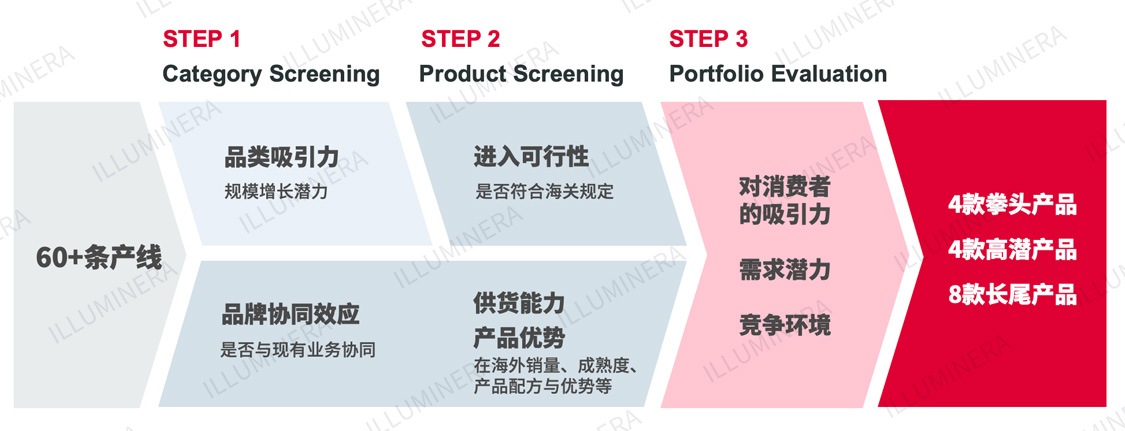 STEP 1
Category Screening

STEP 2
Product Screening

STEP 3
Portfolio Evaluation

60+条产线

品类吸引力
规模增长潜力

品牌协同效应
是否与现有业务协同

进入可行性
是否符合海关规定

供货能力
产品优势
在海外销量、成熟度、产品配方与优势等

对消费者的吸引力

需求潜力

竞争环境

4款拳头产品
4款高潜产品
8款长尾产品

ILLUMINERA